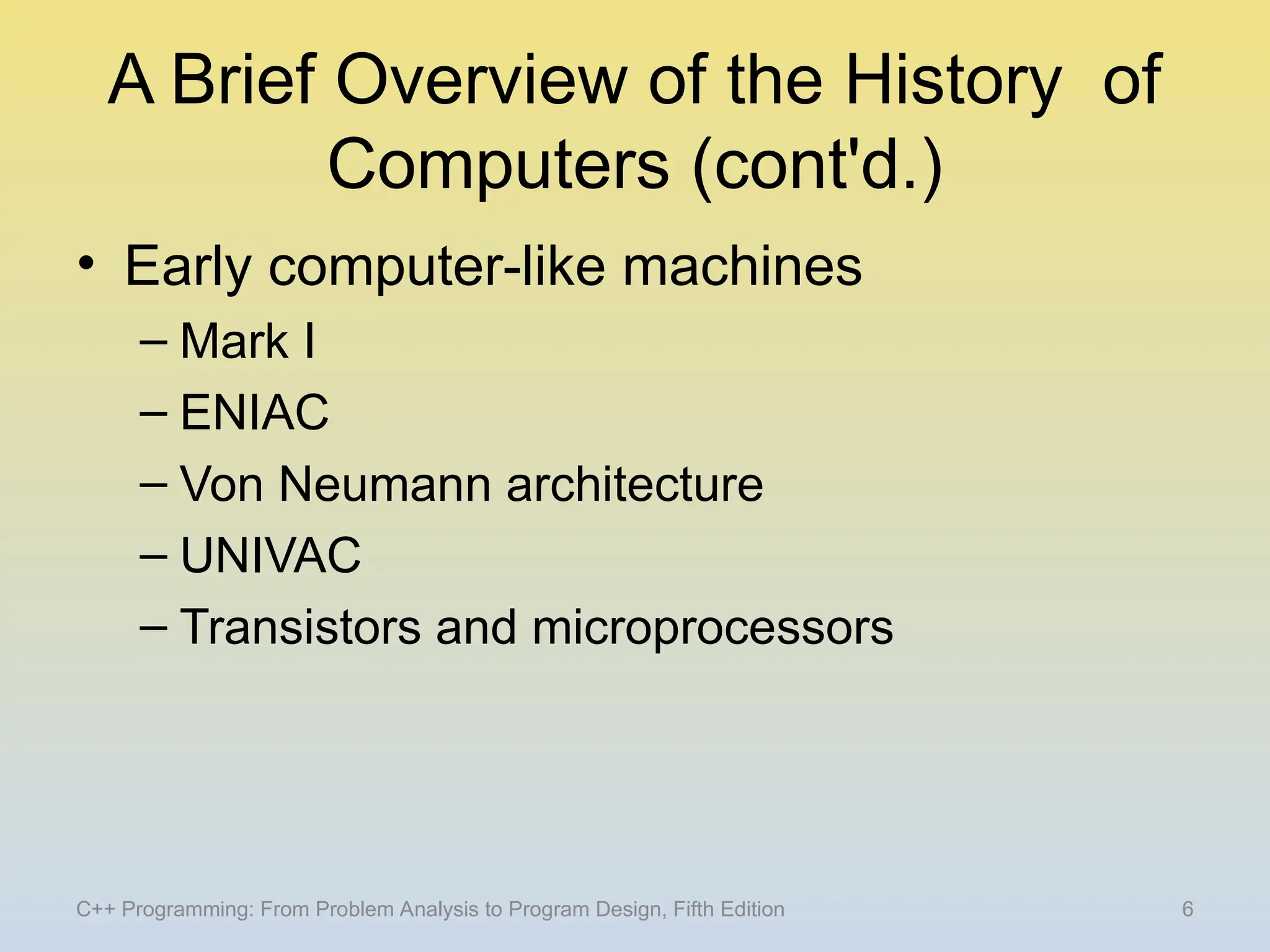 A Brief Overview of the History of Computers (cont'd.)

• Early computer-like machines
– Mark I
– ENIAC
– Von Neumann architecture
– UNIVAC
– Transistors and microprocessors

C++ Programming: From Problem Analysis to Program Design, Fifth Edition

6